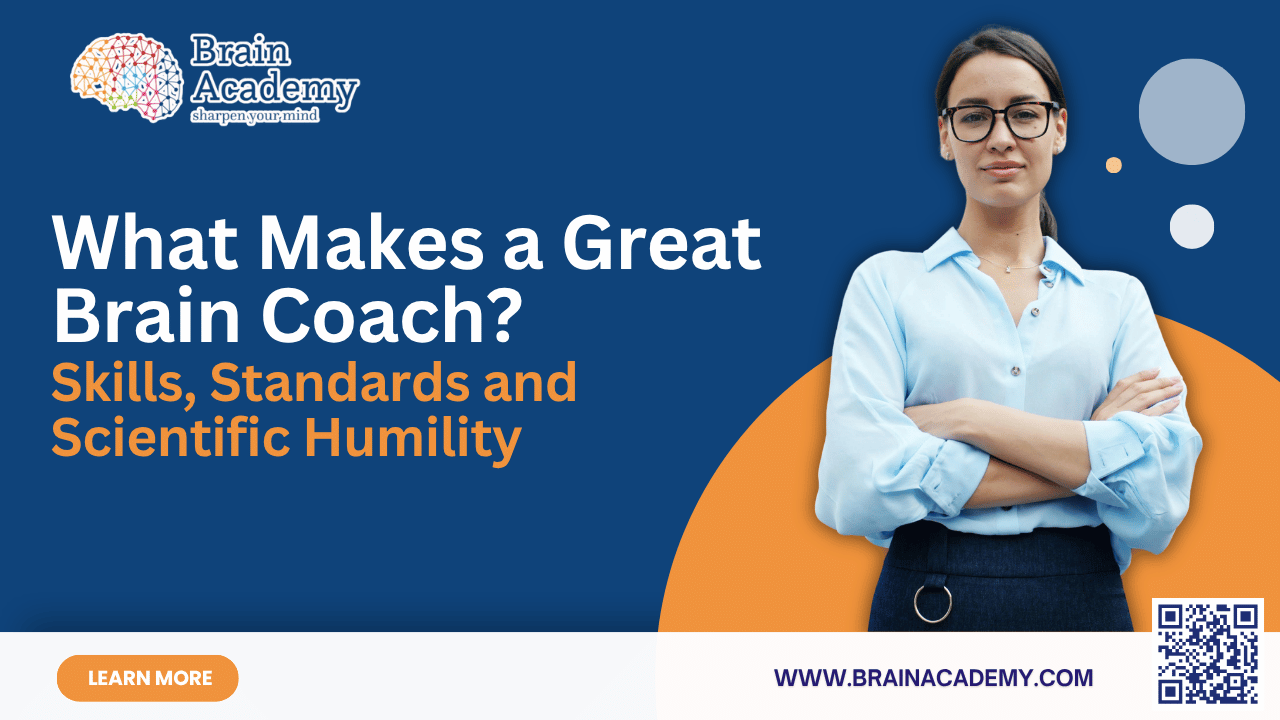 Brain Academy
sharpen your mind

What Makes a Great Brain Coach?
Skills, Standards and Scientific Humility

LEARN MORE

WWW.BRAINACADEMY.COM